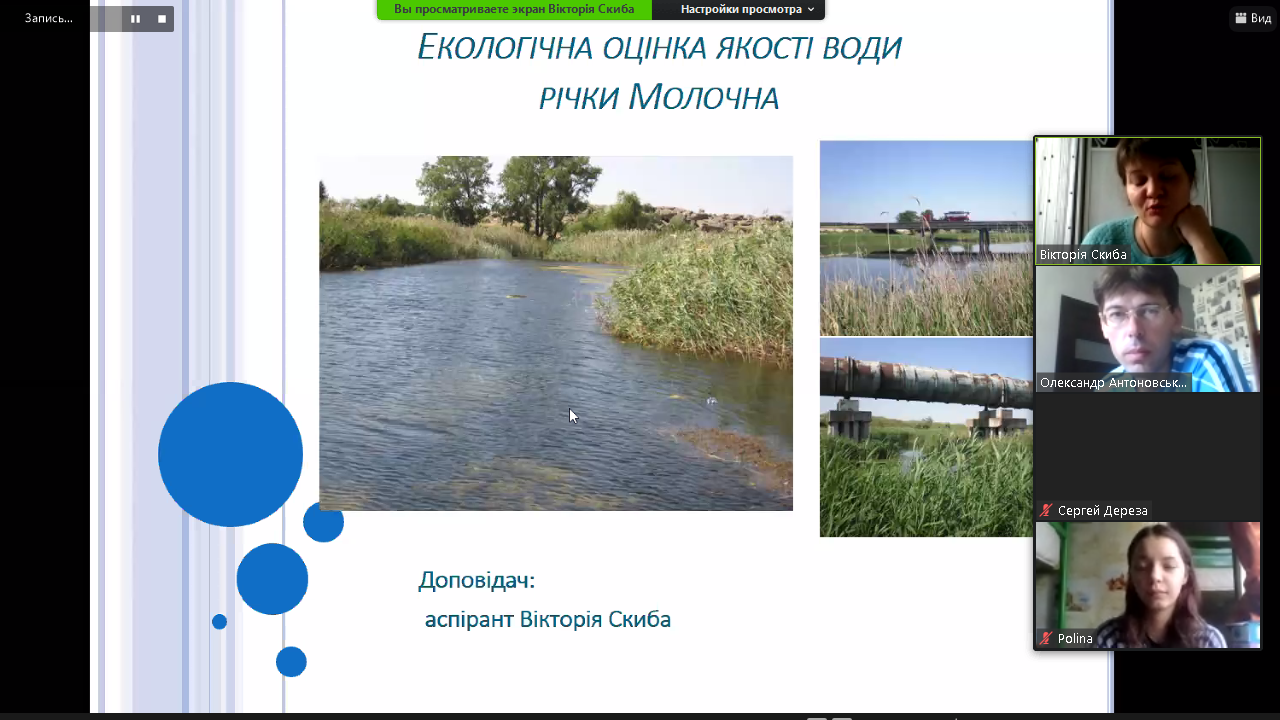 Запись...

Вы просматриваете экран Вікторія Скиба
Настройки просмотра

Вид

ЕКОЛОГІЧНА ОЦІНКА ЯКОСТІ ВОДИ РІЧКИ МОЛОЧНА

Доповідач:
аспірант Вікторія Скиба

Вікторія Скиба
Олександр Антоновськ...
Сергей Дереза
Polina